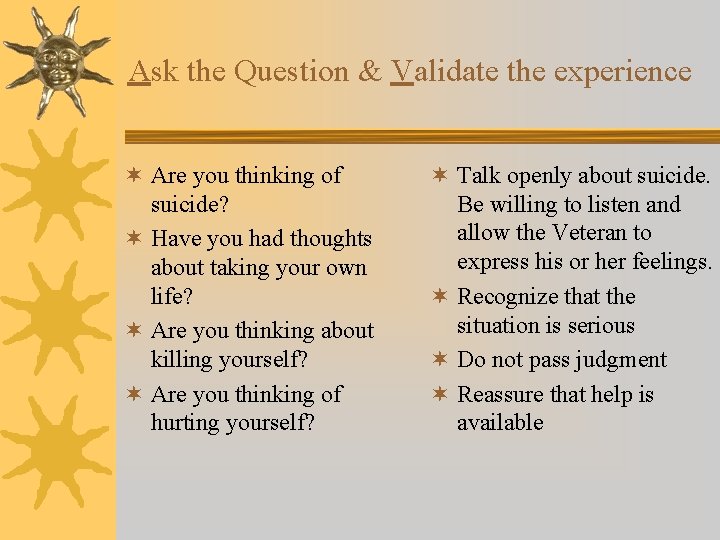 Ask the Question & Validate the experience

✶ Are you thinking of suicide?
✶ Have you had thoughts about taking your own life?
✶ Are you thinking about killing yourself?
✶ Are you thinking of hurting yourself?

✶ Talk openly about suicide. Be willing to listen and allow the Veteran to express his or her feelings.
✶ Recognize that the situation is serious
✶ Do not pass judgment
✶ Reassure that help is available